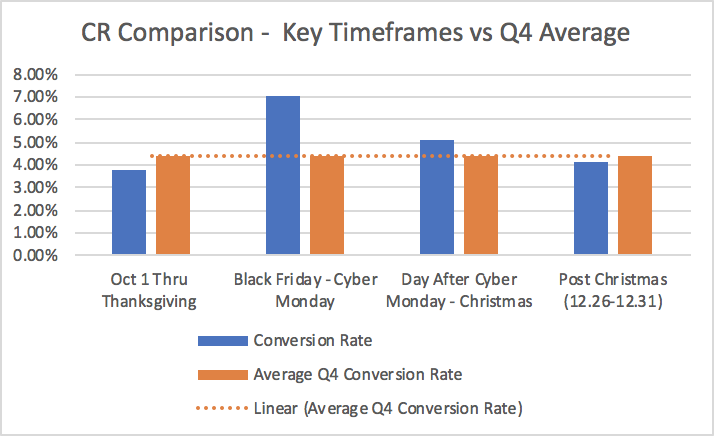 CR Comparison - Key Timeframes vs Q4 Average

8.00%
7.00%
6.00%
5.00%
4.00%
3.00%
2.00%
1.00%
0.00%

Oct 1 Thru Thanksgiving

Black Friday - Cyber Monday

Day After Cyber Monday - Christmas

Post Christmas (12.26-12.31)

Conversion Rate

Average Q4 Conversion Rate

Linear (Average Q4 Conversion Rate)